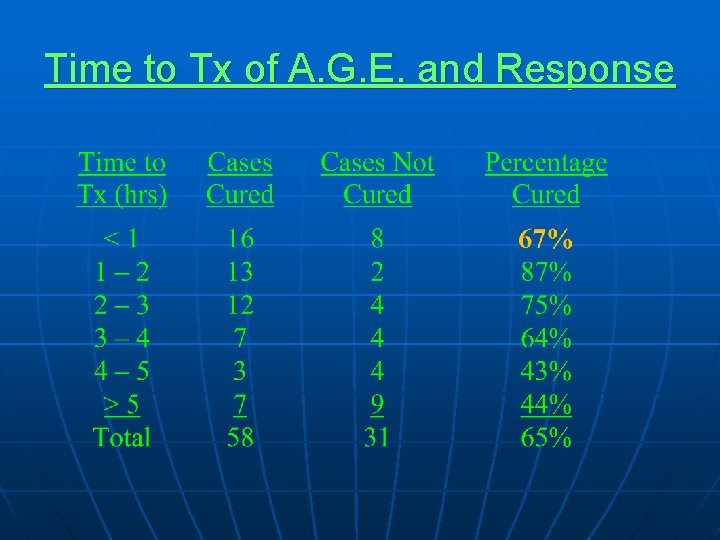 Time to Tx of A.G.E. and Response

| Time to Tx (hrs) | Cases Cured | Cases Not Cured | Percentage Cured |
|---|---|---|---|
| < 1 | 16 | 8 | 67% |
| 1 – 2 | 13 | 2 | 87% |
| 2 – 3 | 12 | 4 | 75% |
| 3 – 4 | 7 | 4 | 64% |
| 4 – 5 | 3 | 4 | 43% |
| > 5 | 7 | 9 | 44% |
| Total | 58 | 31 | 65% |